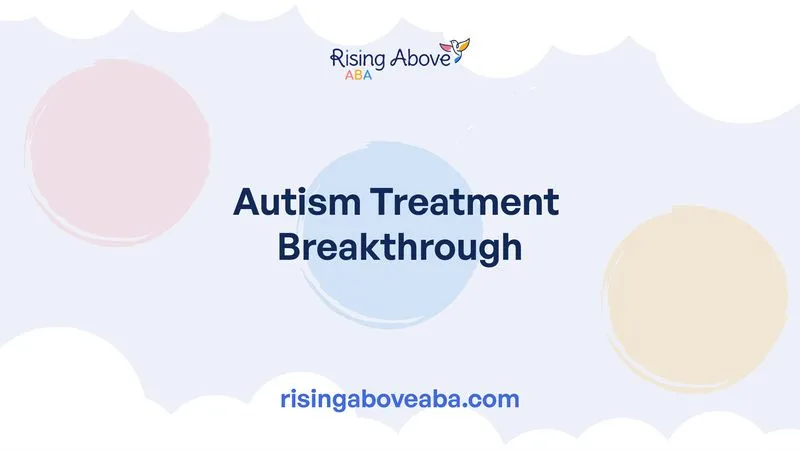 Rising Above
ABA

Autism Treatment Breakthrough

risingaboveaba.com